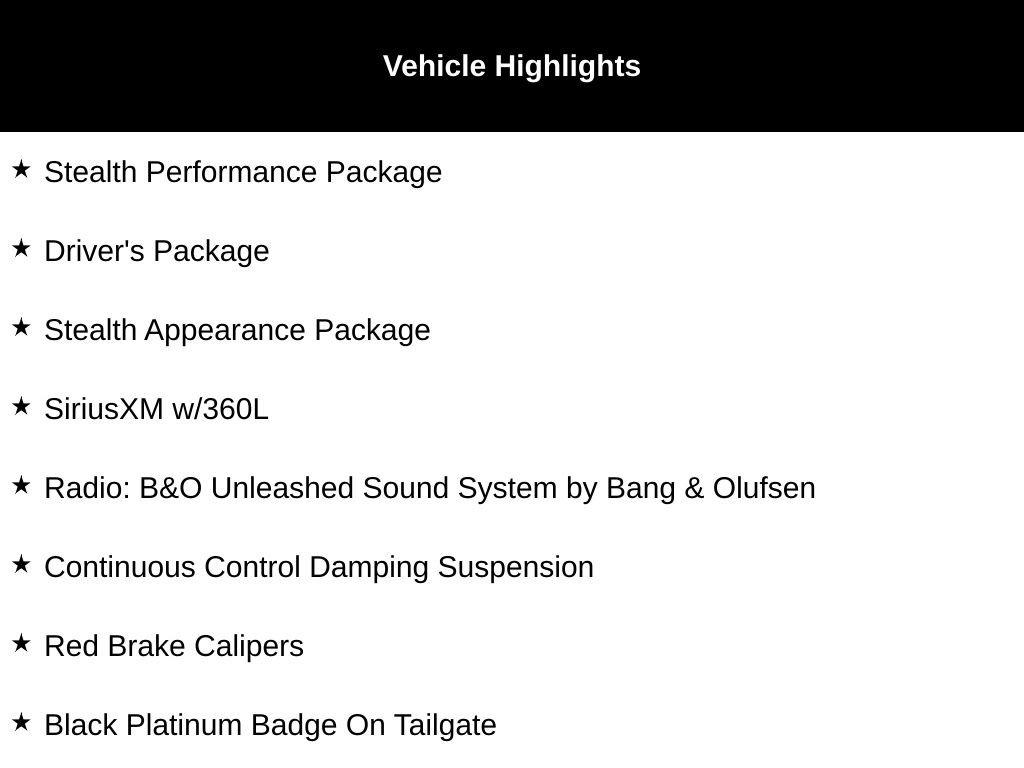 Vehicle Highlights

★ Stealth Performance Package

★ Driver's Package

★ Stealth Appearance Package

★ SiriusXM w/360L

★ Radio: B&O Unleashed Sound System by Bang & Olufsen

★ Continuous Control Damping Suspension

★ Red Brake Calipers

★ Black Platinum Badge On Tailgate